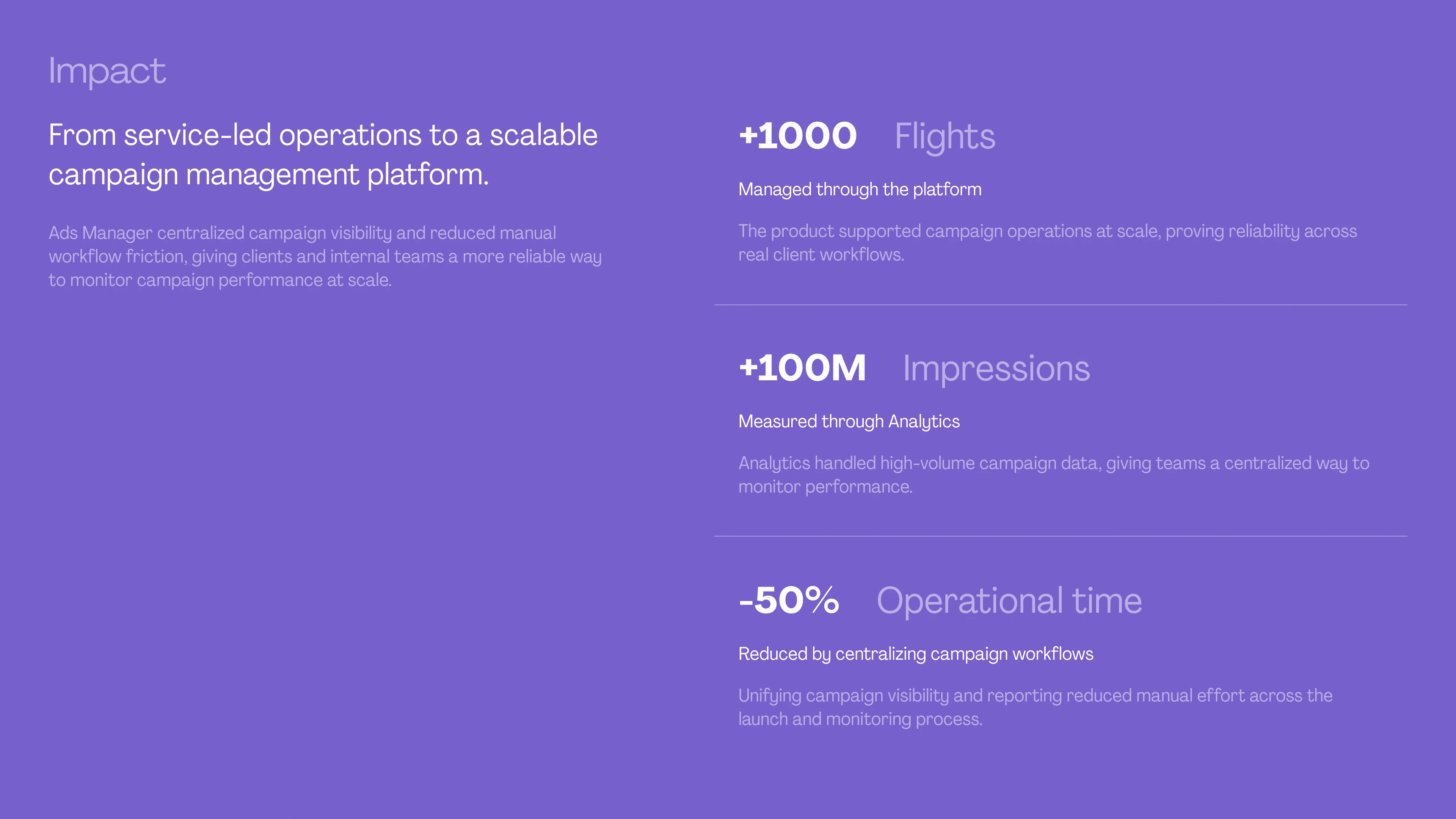 Impact

From service-led operations to a scalable campaign management platform.

Ads Manager centralized campaign visibility and reduced manual workflow friction, giving clients and internal teams a more reliable way to monitor campaign performance at scale.

+1000 Flights

Managed through the platform

The product supported campaign operations at scale, proving reliability across real client workflows.

+100M Impressions

Measured through Analytics

Analytics handled high-volume campaign data, giving teams a centralized way to monitor performance.

-50% Operational time

Reduced by centralizing campaign workflows

Unifying campaign visibility and reporting reduced manual effort across the launch and monitoring process.